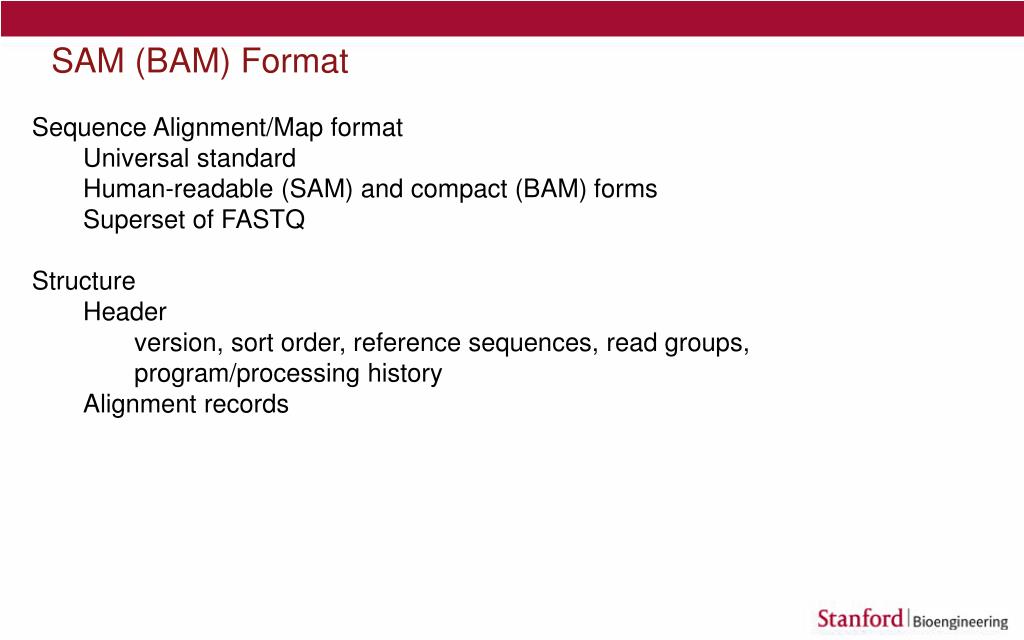 SAM (BAM) Format

Sequence Alignment/Map format
Universal standard
Human-readable (SAM) and compact (BAM) forms
Superset of FASTQ

Structure
Header
version, sort order, reference sequences, read groups, program/processing history
Alignment records

Stanford | Bioengineering